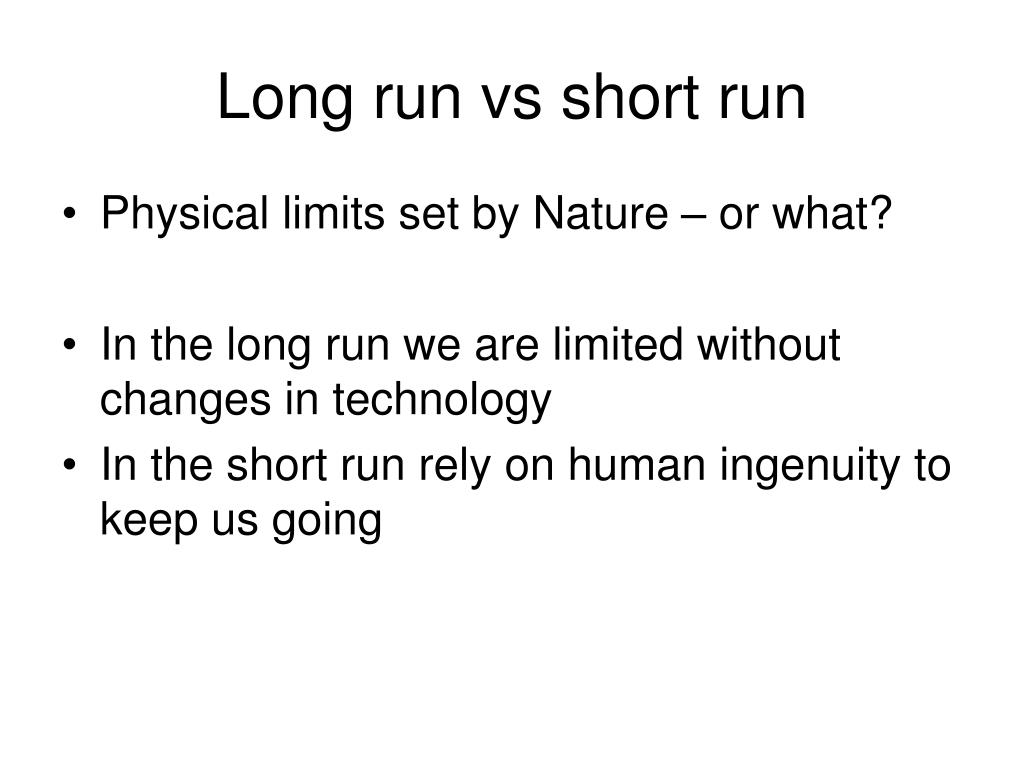 Long run vs short run

• Physical limits set by Nature – or what?

• In the long run we are limited without changes in technology

• In the short run rely on human ingenuity to keep us going